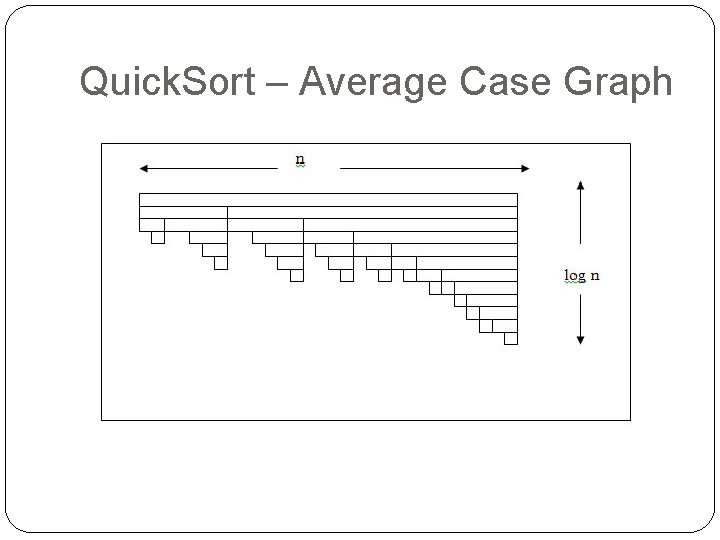 QuickSort – Average Case Graph

n

log n